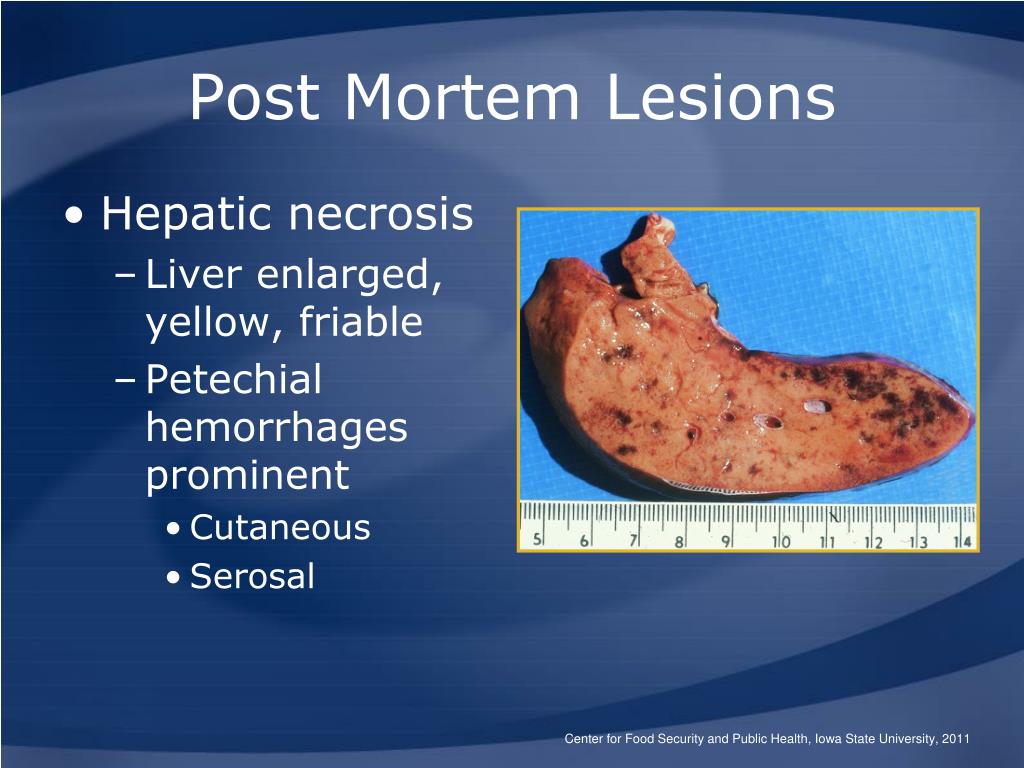 Post Mortem Lesions

• Hepatic necrosis
– Liver enlarged, yellow, friable
– Petechial hemorrhages prominent
• Cutaneous
• Serosal

5 6 7 8 9 10 11 12 13 14

Center for Food Security and Public Health, Iowa State University, 2011